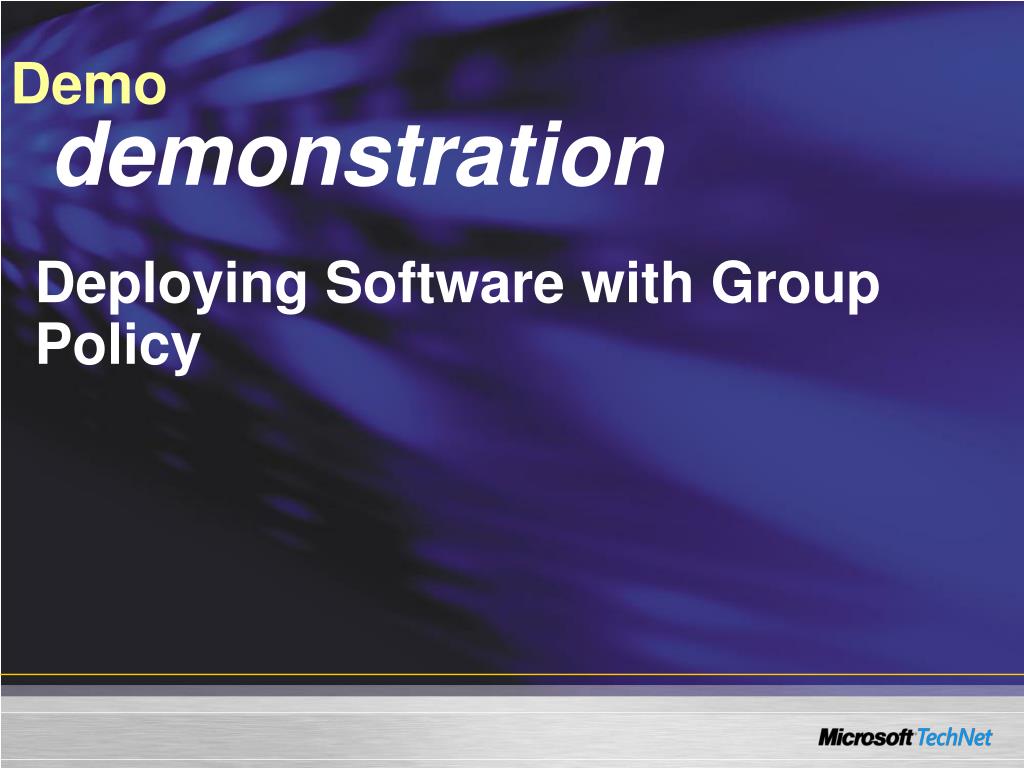 Demo
demonstration

Deploying Software with Group Policy

Microsoft TechNet